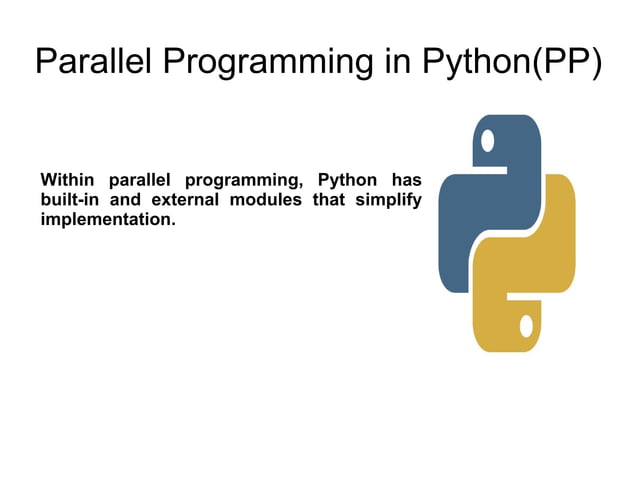 Parallel Programming in Python(PP)

Within parallel programming, Python has built-in and external modules that simplify implementation.